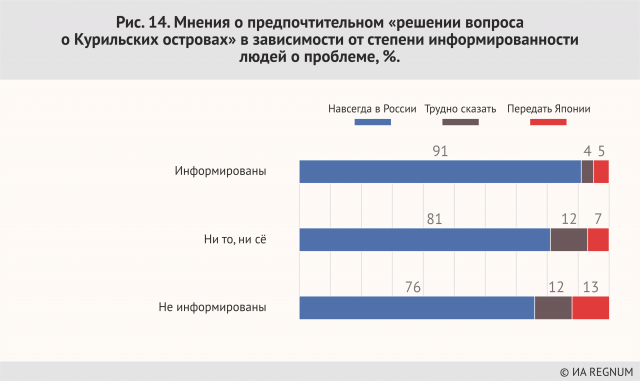 Рис. 14. Мнения о предпочтительном «решении вопроса о Курильских островах» в зависимости от степени информированности людей о проблеме, %.

Навсегда в России
Трудно сказать
Передать Японии

Информированы
91
4
5

Ни то, ни сё
81
12
7

Не информированы
76
12
13

© ИА REGNUM